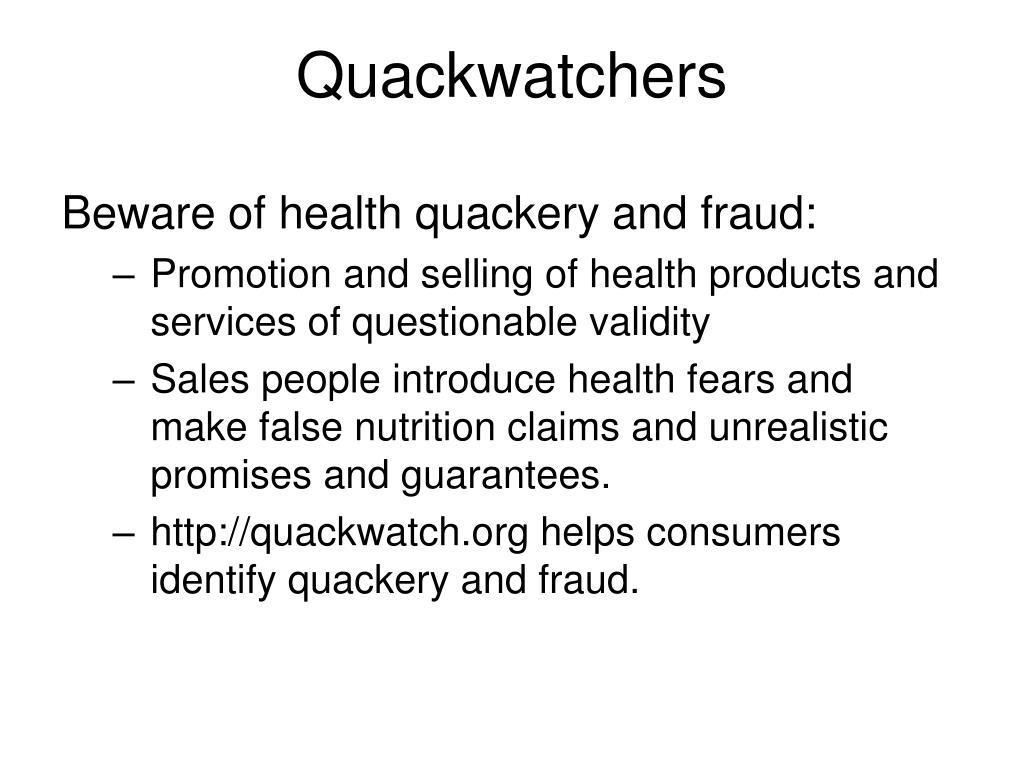 Quackwatchers

Beware of health quackery and fraud:

– Promotion and selling of health products and services of questionable validity
– Sales people introduce health fears and make false nutrition claims and unrealistic promises and guarantees.
– http://quackwatch.org helps consumers identify quackery and fraud.